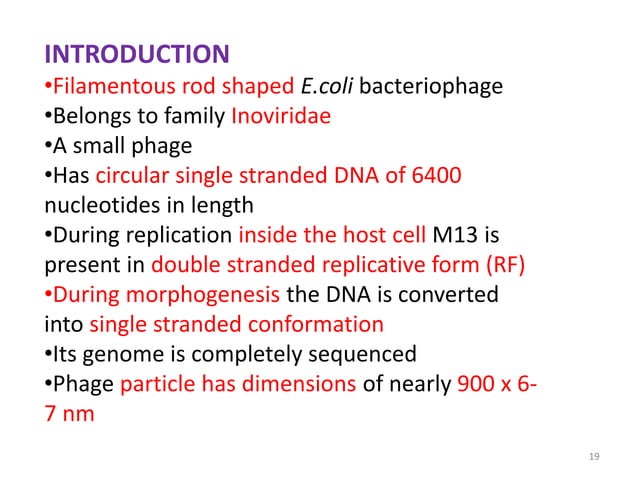 INTRODUCTION
•Filamentous rod shaped E.coli bacteriophage
•Belongs to family Inoviridae
•A small phage
•Has circular single stranded DNA of 6400 nucleotides in length
•During replication inside the host cell M13 is present in double stranded replicative form (RF)
•During morphogenesis the DNA is converted into single stranded conformation
•Its genome is completely sequenced
•Phage particle has dimensions of nearly 900 x 6-7 nm

19